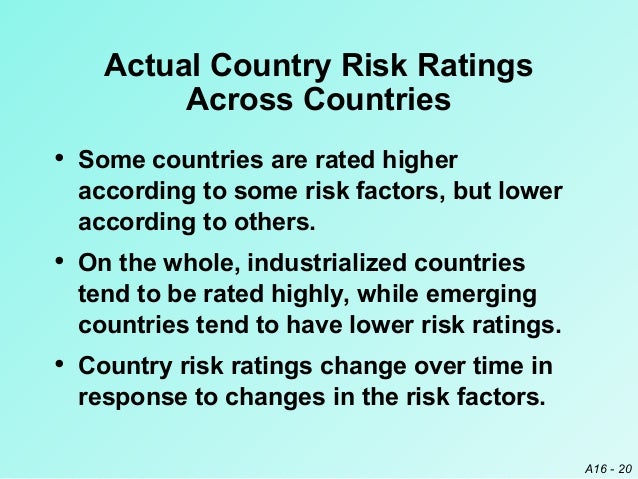 Actual Country Risk Ratings Across Countries

• Some countries are rated higher according to some risk factors, but lower according to others.

• On the whole, industrialized countries tend to be rated highly, while emerging countries tend to have lower risk ratings.

• Country risk ratings change over time in response to changes in the risk factors.

A16 - 20